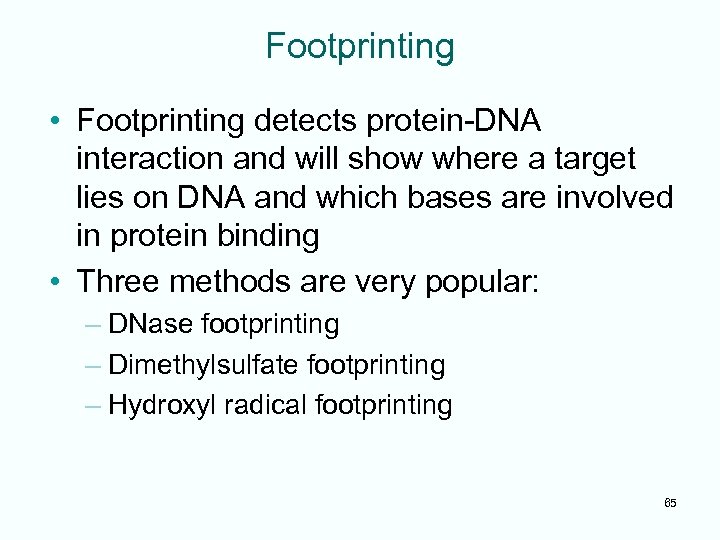 Footprinting

• Footprinting detects protein-DNA interaction and will show where a target lies on DNA and which bases are involved in protein binding
• Three methods are very popular:
– DNase footprinting
– Dimethylsulfate footprinting
– Hydroxyl radical footprinting

65